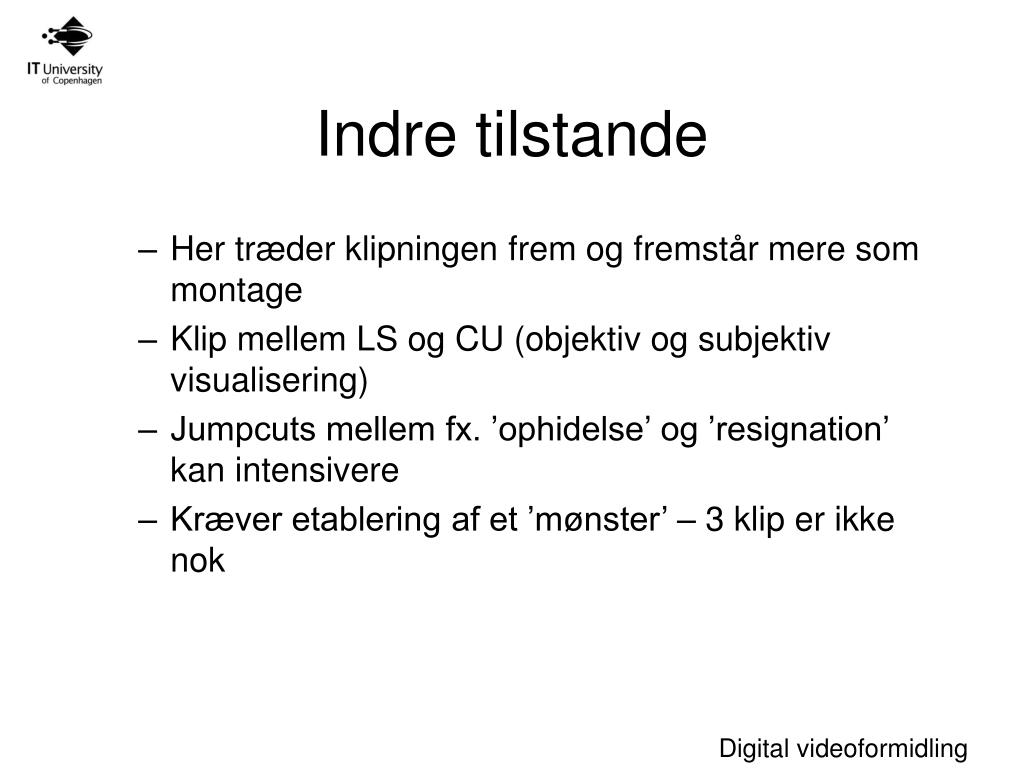 IT University of Copenhagen

Indre tilstande

– Her træder klipningen frem og fremstår mere som montage
– Klip mellem LS og CU (objektiv og subjektiv visualisering)
– Jumpcuts mellem fx. ’ophidelse’ og ’resignation’ kan intensivere
– Kræver etablering af et ’mønster’ – 3 klip er ikke nok

Digital videoformidling